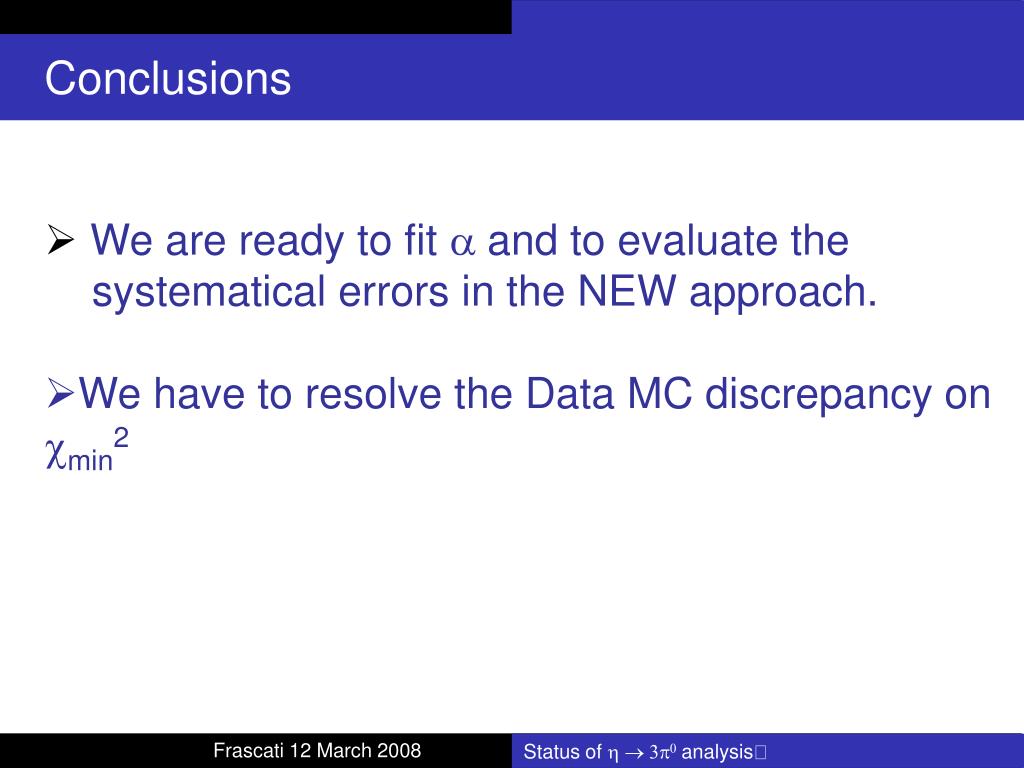 Conclusions

➢ We are ready to fit $\alpha$ and to evaluate the systematical errors in the NEW approach.

➢We have to resolve the Data MC discrepancy on $\chi_{min}^2$

Frascati 12 March 2008

Status of $\eta \rightarrow 3\pi^0$ analysis